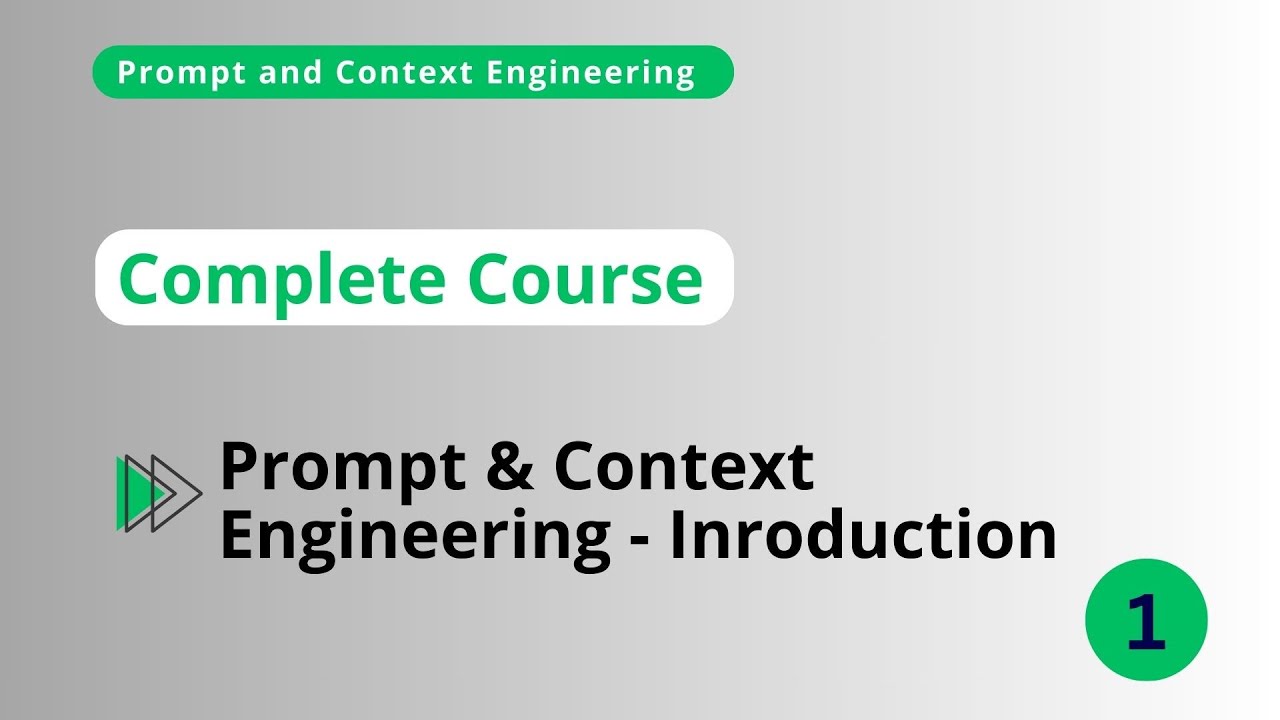 Prompt and Context Engineering

Complete Course

Prompt & Context Engineering - Inroduction

1